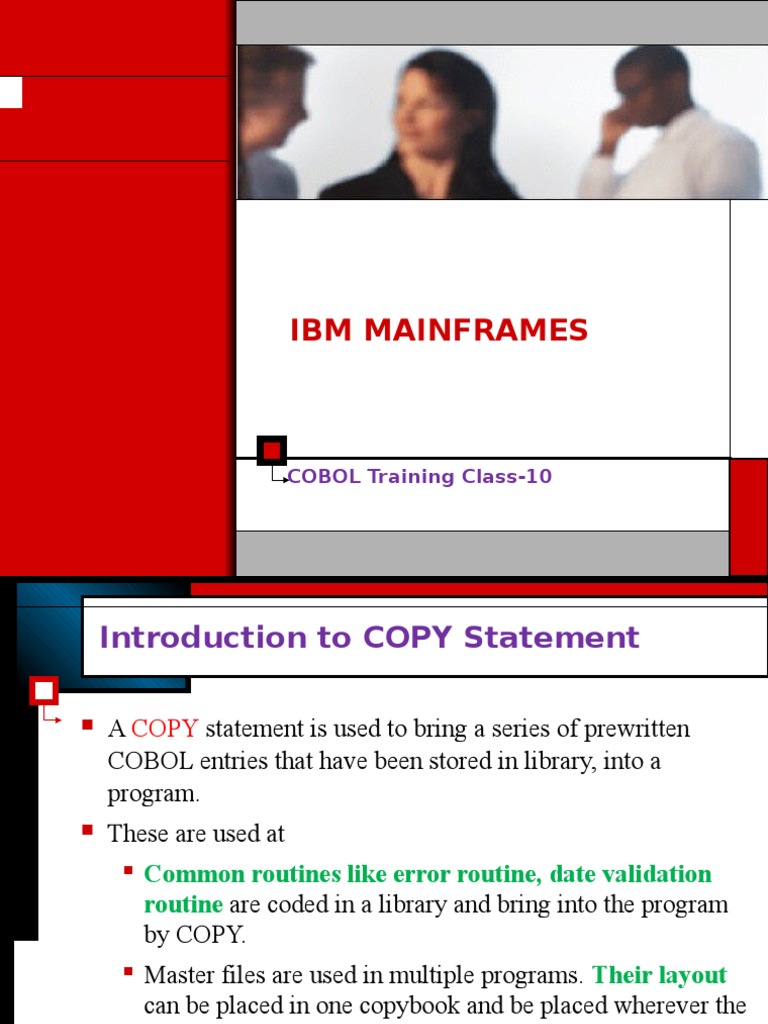 IBM MAINFRAMES

COBOL Training Class-10

Introduction to COPY Statement

A COPY statement is used to bring a series of prewritten COBOL entries that have been stored in library, into a program.

These are used at

Common routines like error routine, date validation routine are coded in a library and bring into the program by COPY.

Master files are used in multiple programs. Their layout can be placed in one copybook and be placed wherever the